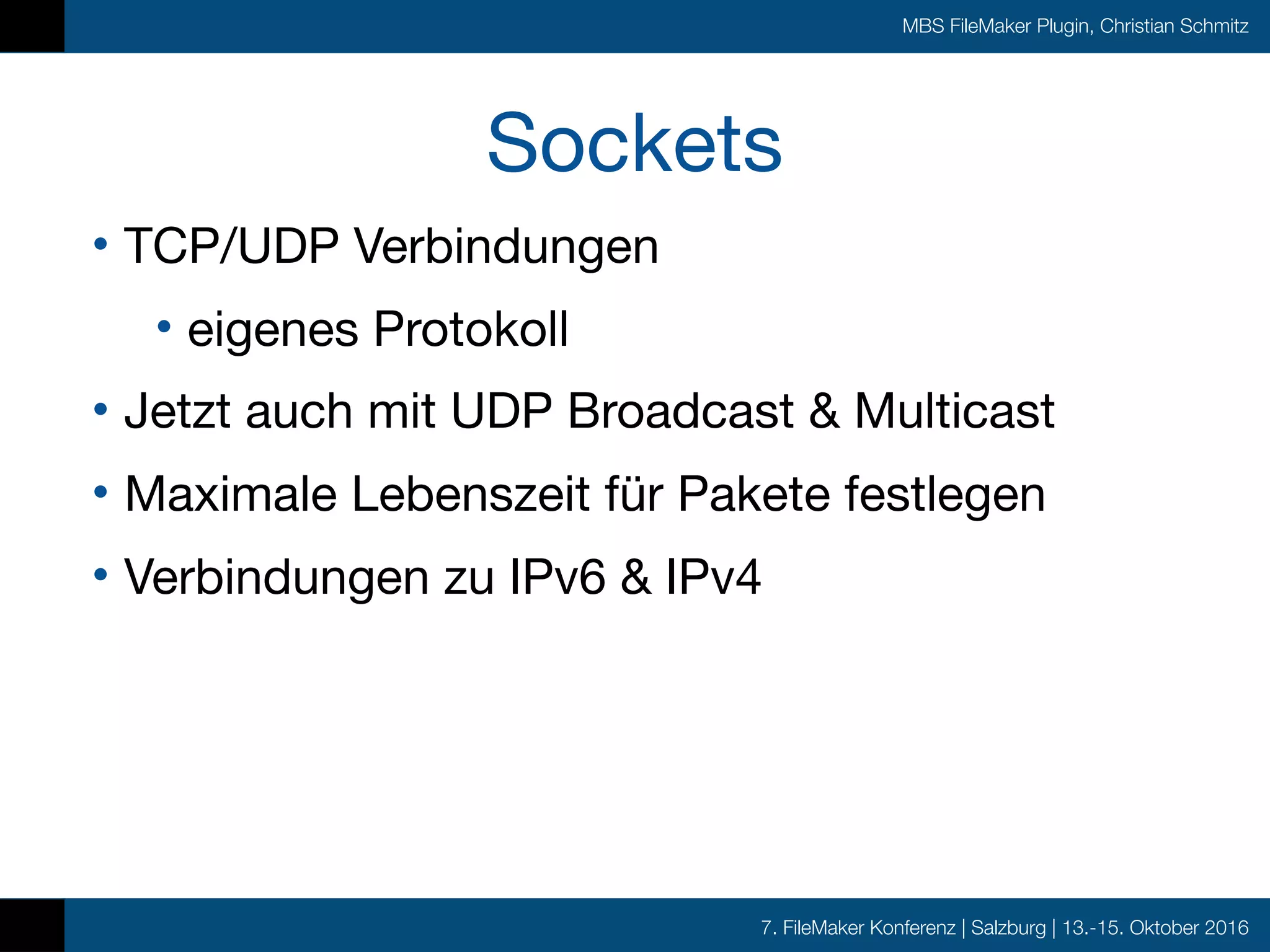 MBS FileMaker Plugin, Christian Schmitz

Sockets

• TCP/UDP Verbindungen
  • eigenes Protokoll
• Jetzt auch mit UDP Broadcast & Multicast
• Maximale Lebenszeit für Pakete festlegen
• Verbindungen zu IPv6 & IPv4

7. FileMaker Konferenz | Salzburg | 13.-15. Oktober 2016